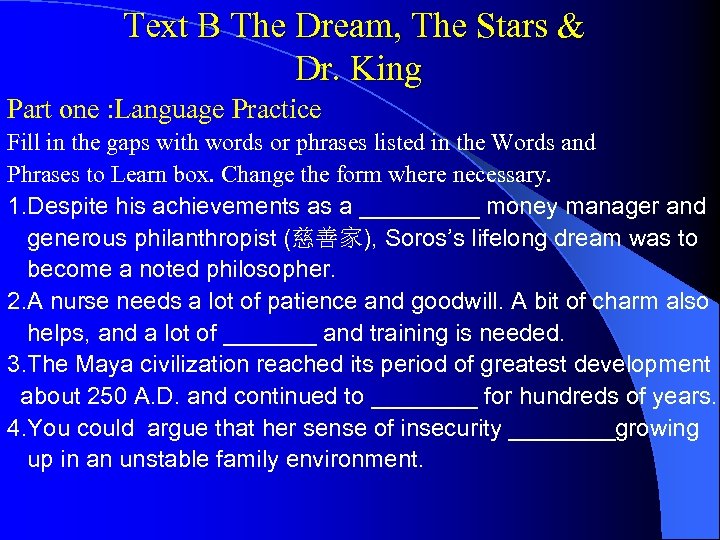 Text B The Dream, The Stars & Dr. King

Part one :Language Practice

Fill in the gaps with words or phrases listed in the Words and Phrases to Learn box. Change the form where necessary.

1.Despite his achievements as a _________ money manager and generous philanthropist (慈善家), Soros's lifelong dream was to become a noted philosopher.

2.A nurse needs a lot of patience and goodwill. A bit of charm also helps, and a lot of _______ and training is needed.

3.The Maya civilization reached its period of greatest development about 250 A.D. and continued to ________ for hundreds of years.

4.You could argue that her sense of insecurity ________growing up in an unstable family environment.